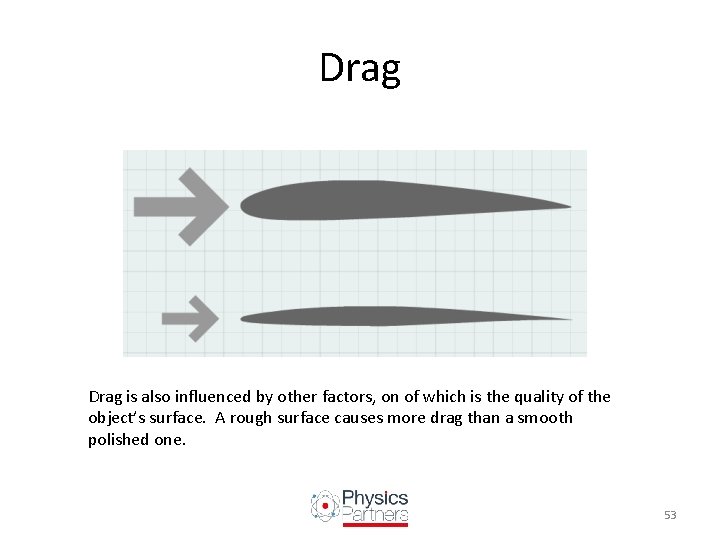 Drag

Drag is also influenced by other factors, on of which is the quality of the object's surface. A rough surface causes more drag than a smooth polished one.

Physics Partners

53